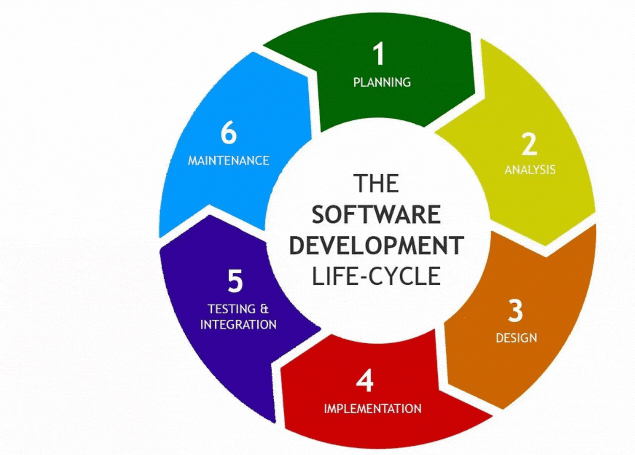 THE SOFTWARE DEVELOPMENT LIFE-CYCLE

1
PLANNING

2
ANALYSIS

3
DESIGN

4
IMPLEMENTATION

5
TESTING & INTEGRATION

6
MAINTENANCE